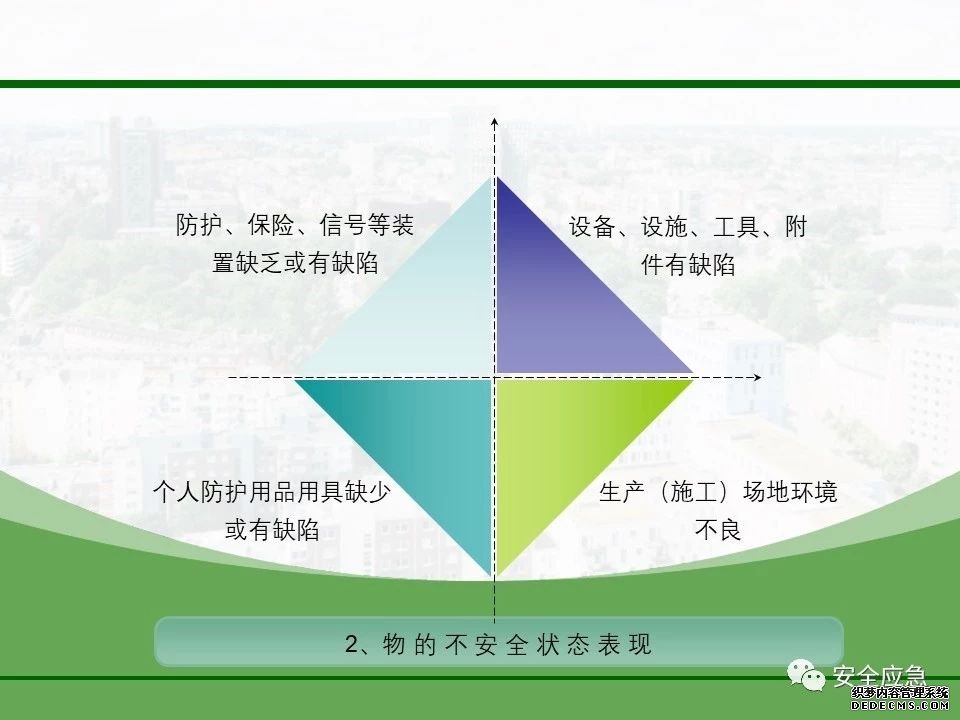 防护、保险、信号等装置缺乏或有缺陷

设备、设施、工具、附件有缺陷

个人防护用品用具缺少或有缺陷

生产（施工）场地环境不良

2、物的不安全状态表现

安全应急

织梦内容管理系统
DEDECMS.COM